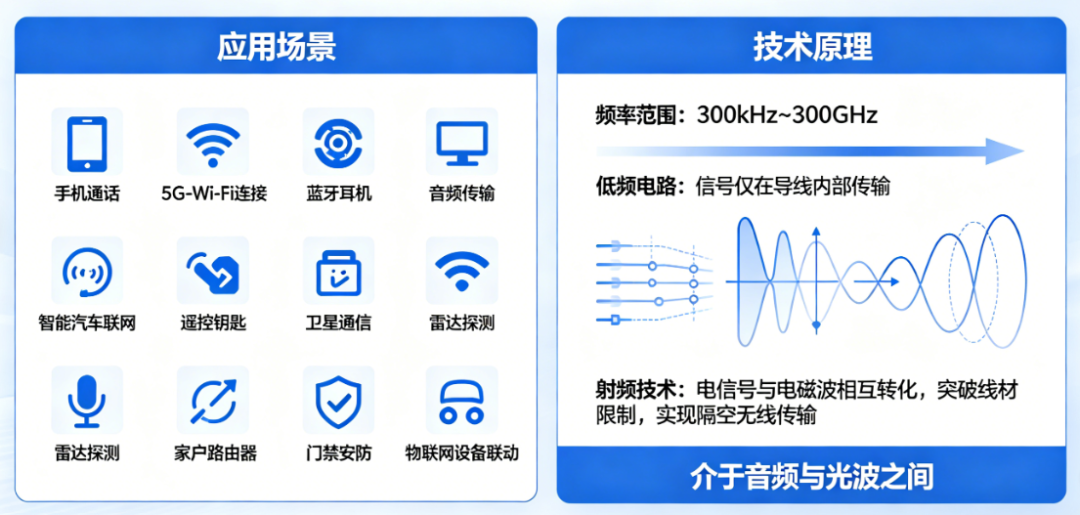 应用场景

手机通话
5G-Wi-Fi连接
蓝牙耳机
音频传输
智能汽车联网
遥控钥匙
卫星通信
雷达探测
雷达探测
家户路由器
门禁安防
物联网设备联动

技术原理

频率范围：300kHz~300GHz

低频电路：信号仅在导线内部传输

射频技术：电信号与电磁波相互转化，突破线材限制，实现隔空无线传输

介于音频与光波之间